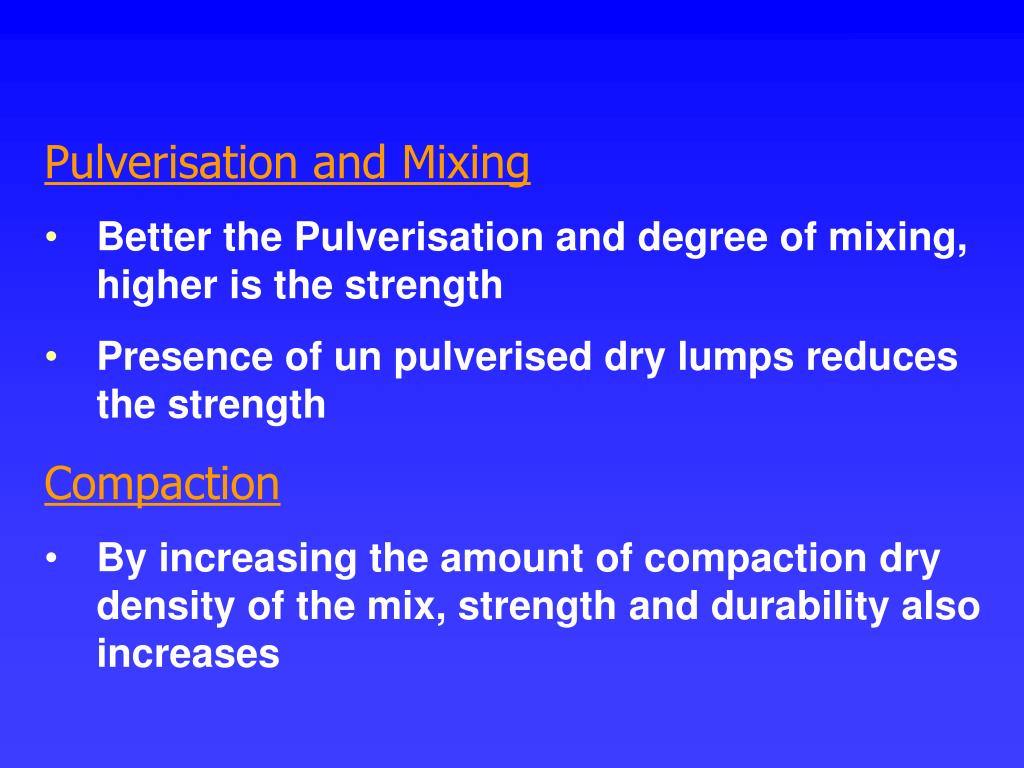 Pulverisation and Mixing

• Better the Pulverisation and degree of mixing, higher is the strength

• Presence of un pulverised dry lumps reduces the strength

Compaction

• By increasing the amount of compaction dry density of the mix, strength and durability also increases